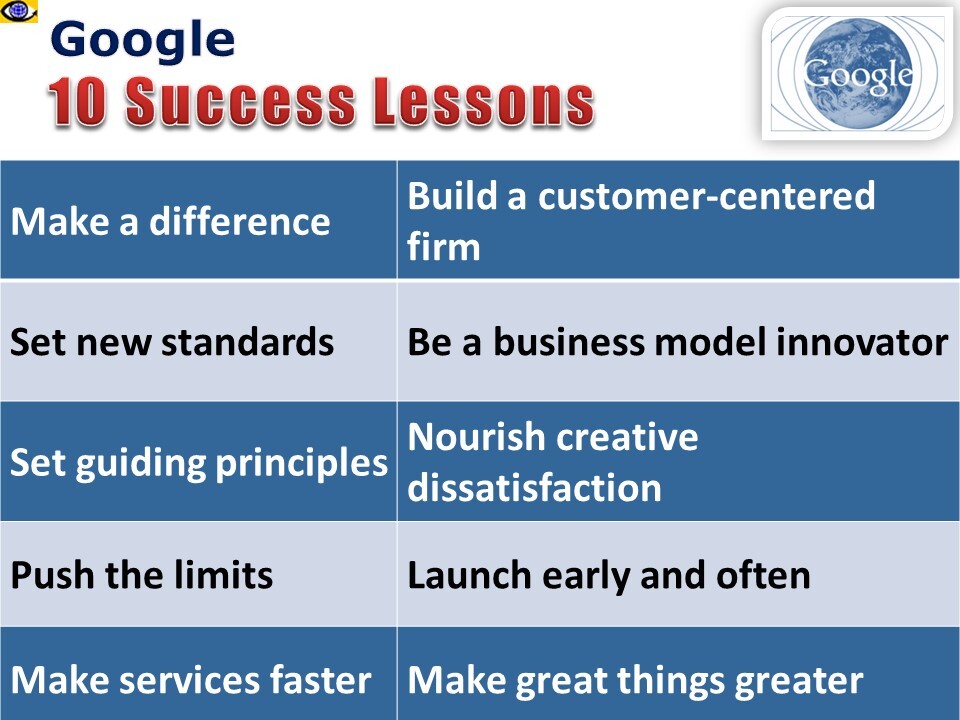 Google
10 Success Lessons

Google

| Make a difference | Build a customer-centered firm |
|---|---|
| Set new standards | Be a business model innovator |
| Set guiding principles | Nourish creative dissatisfaction |
| Push the limits | Launch early and often |
| Make services faster | Make great things greater |